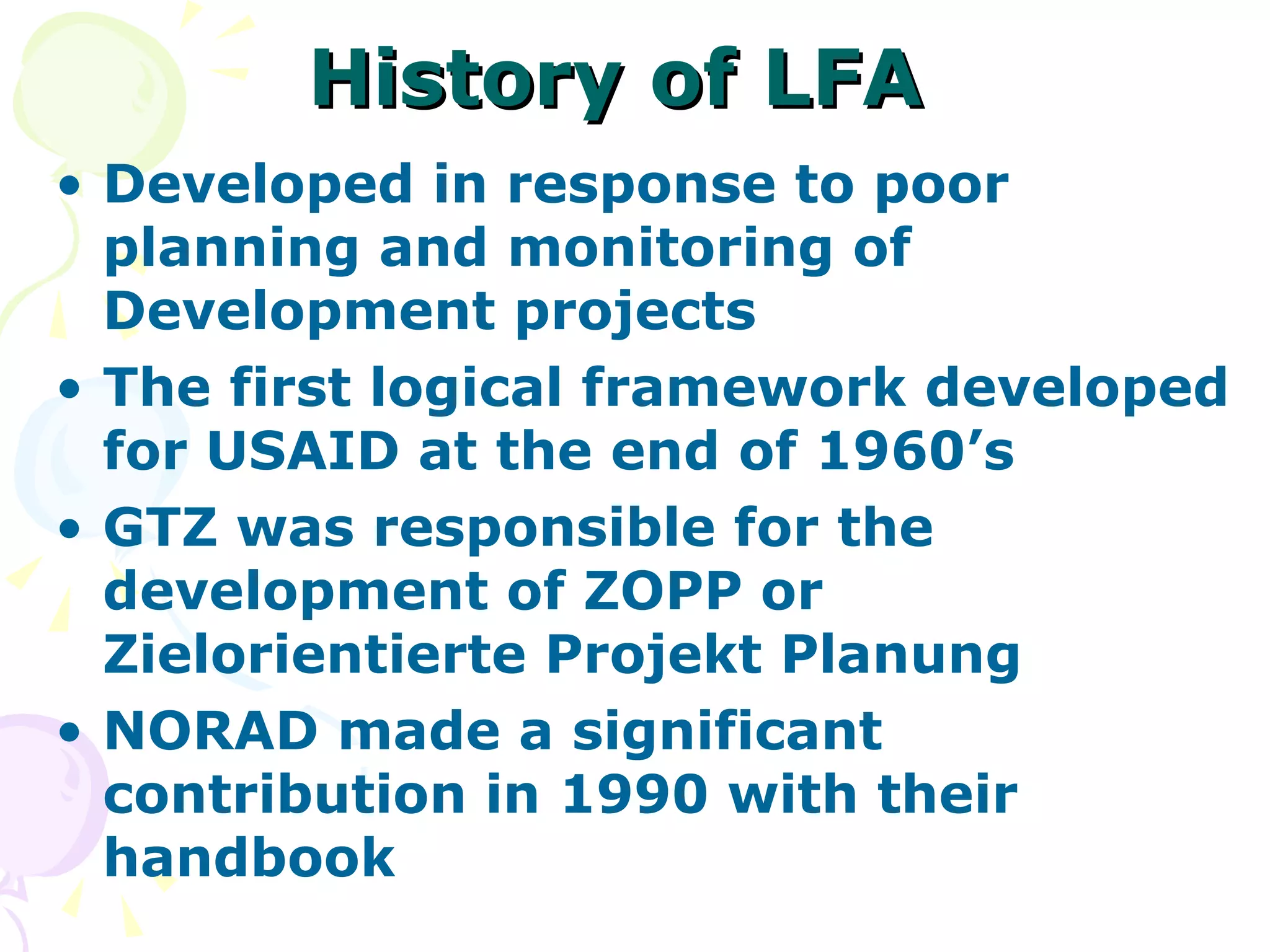 History of LFA

• Developed in response to poor planning and monitoring of Development projects
• The first logical framework developed for USAID at the end of 1960’s
• GTZ was responsible for the development of ZOPP or Zielorientierte Projekt Planung
• NORAD made a significant contribution in 1990 with their handbook